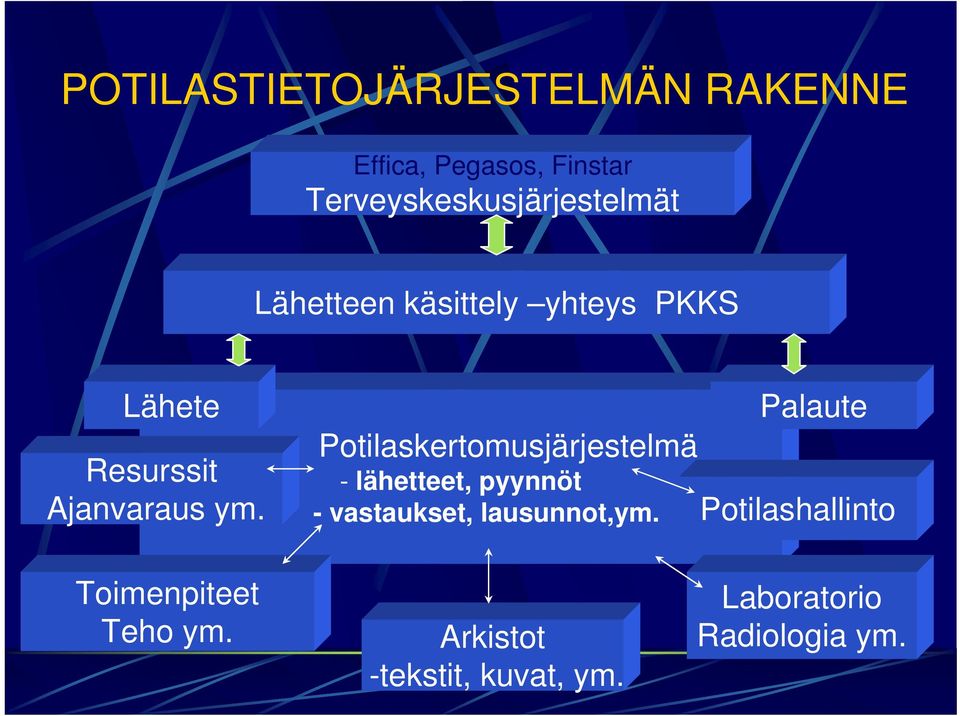 POTILASTIETOJÄRJESTELMÄN RAKENNE

Effica, Pegasos, Finstar
Terveyskeskusjärjestelmät

Lähetteen käsittely –yhteys PKKS

Lähete

Palaute

Resurssit
Ajanvaraus ym.

Potilaskertomusjärjestelmä
- lähetteet, pyynnöt
- vastaukset, lausunnot,ym.

Potilashallinto

Toimenpiteet
Teho ym.

Arkistot
-tekstit, kuvat, ym.

Laboratorio
Radiologia ym.